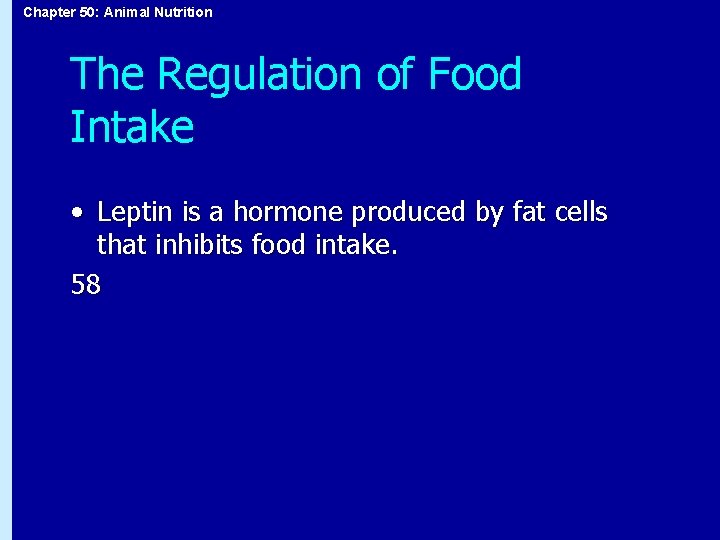 Chapter 50: Animal Nutrition

The Regulation of Food Intake

• Leptin is a hormone produced by fat cells that inhibits food intake.

58